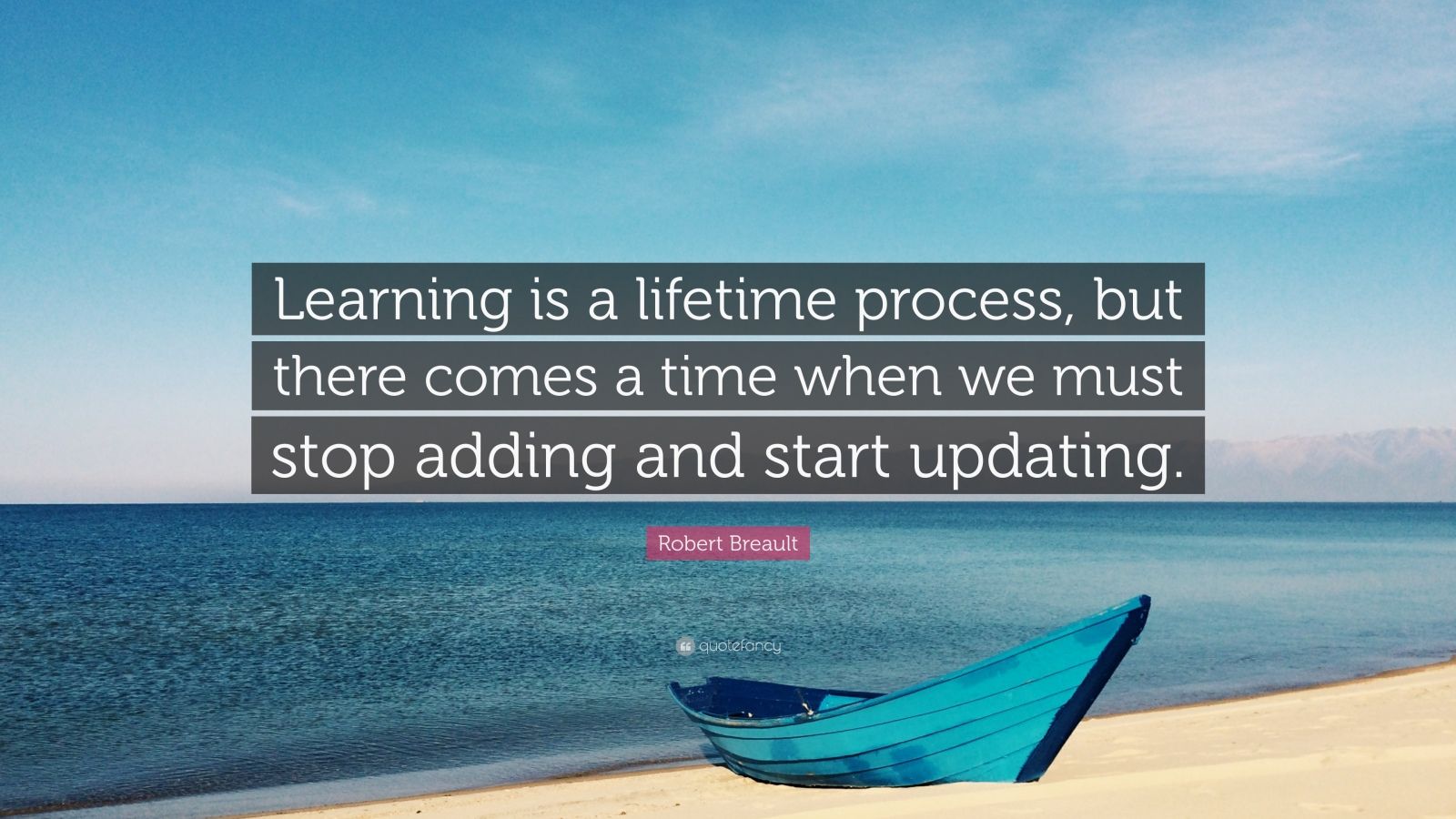 Learning is a lifetime process, but there comes a time when we must stop adding and start updating.

Robert Breault

quotefancy